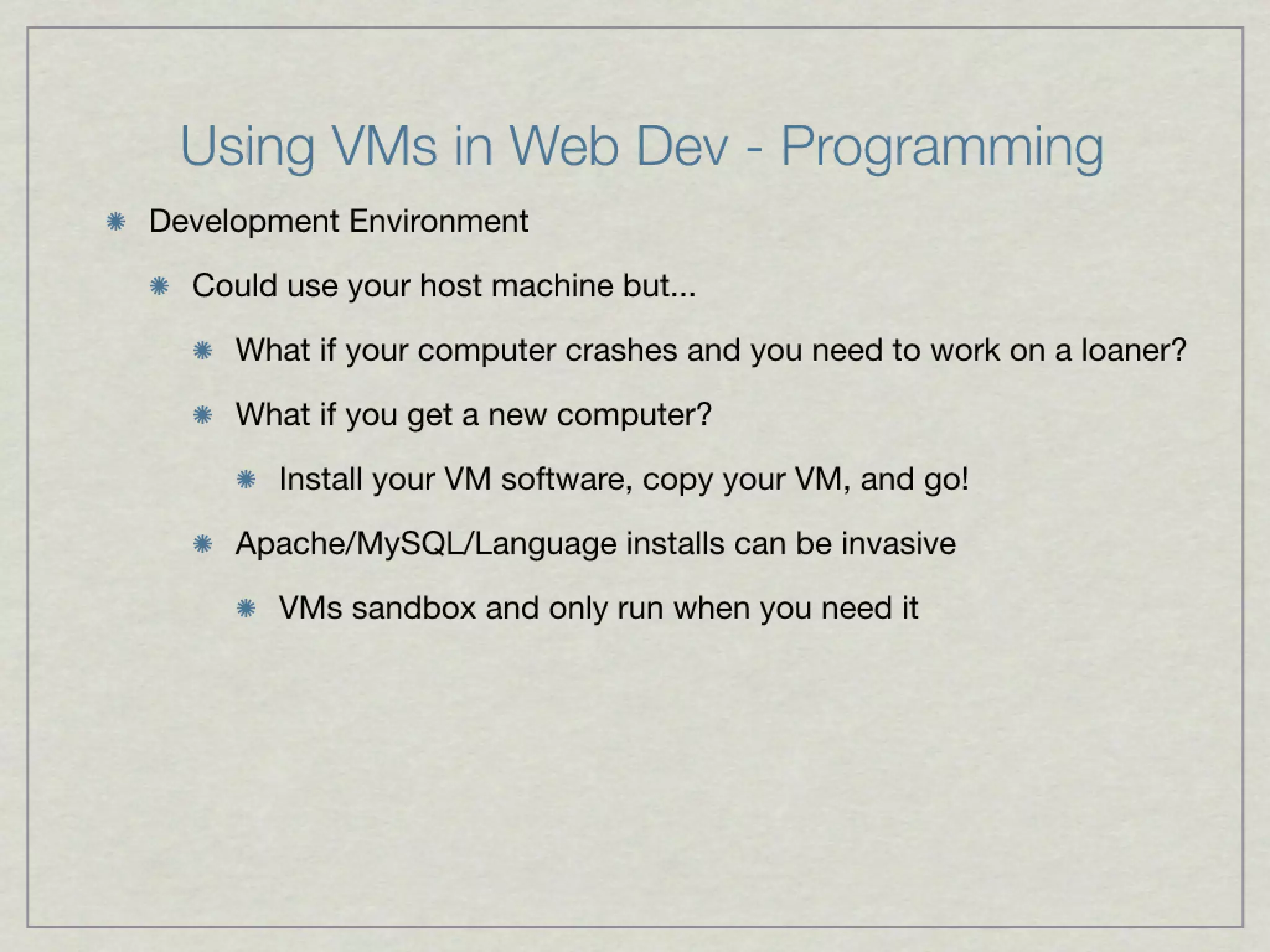 Using VMs in Web Dev - Programming

Development Environment

Could use your host machine but...

What if your computer crashes and you need to work on a loaner?

What if you get a new computer?

Install your VM software, copy your VM, and go!

Apache/MySQL/Language installs can be invasive

VMs sandbox and only run when you need it